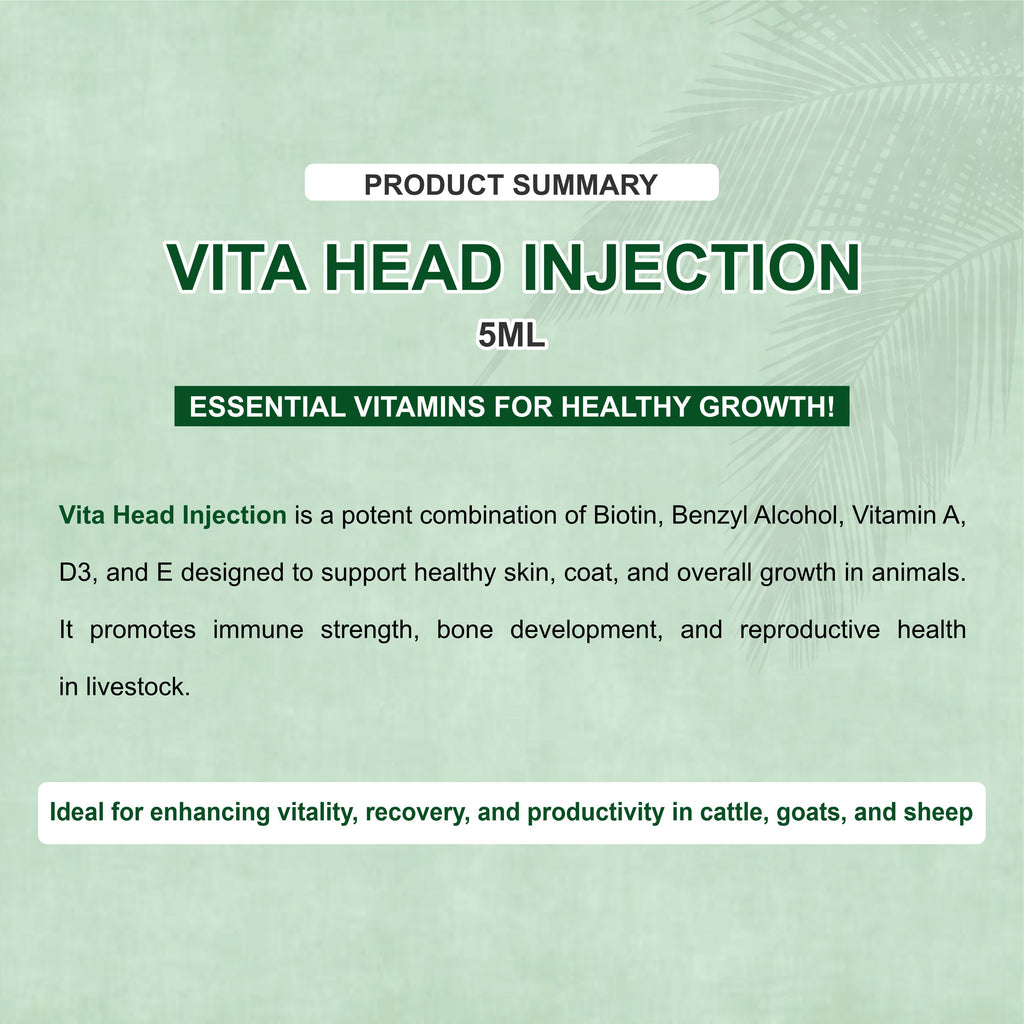 PRODUCT SUMMARY

VITA HEAD INJECTION

5ML

ESSENTIAL VITAMINS FOR HEALTHY GROWTH!

Vita Head Injection is a potent combination of Biotin, Benzyl Alcohol, Vitamin A, D3, and E designed to support healthy skin, coat, and overall growth in animals. It promotes immune strength, bone development, and reproductive health in livestock.

Ideal for enhancing vitality, recovery, and productivity in cattle, goats, and sheep